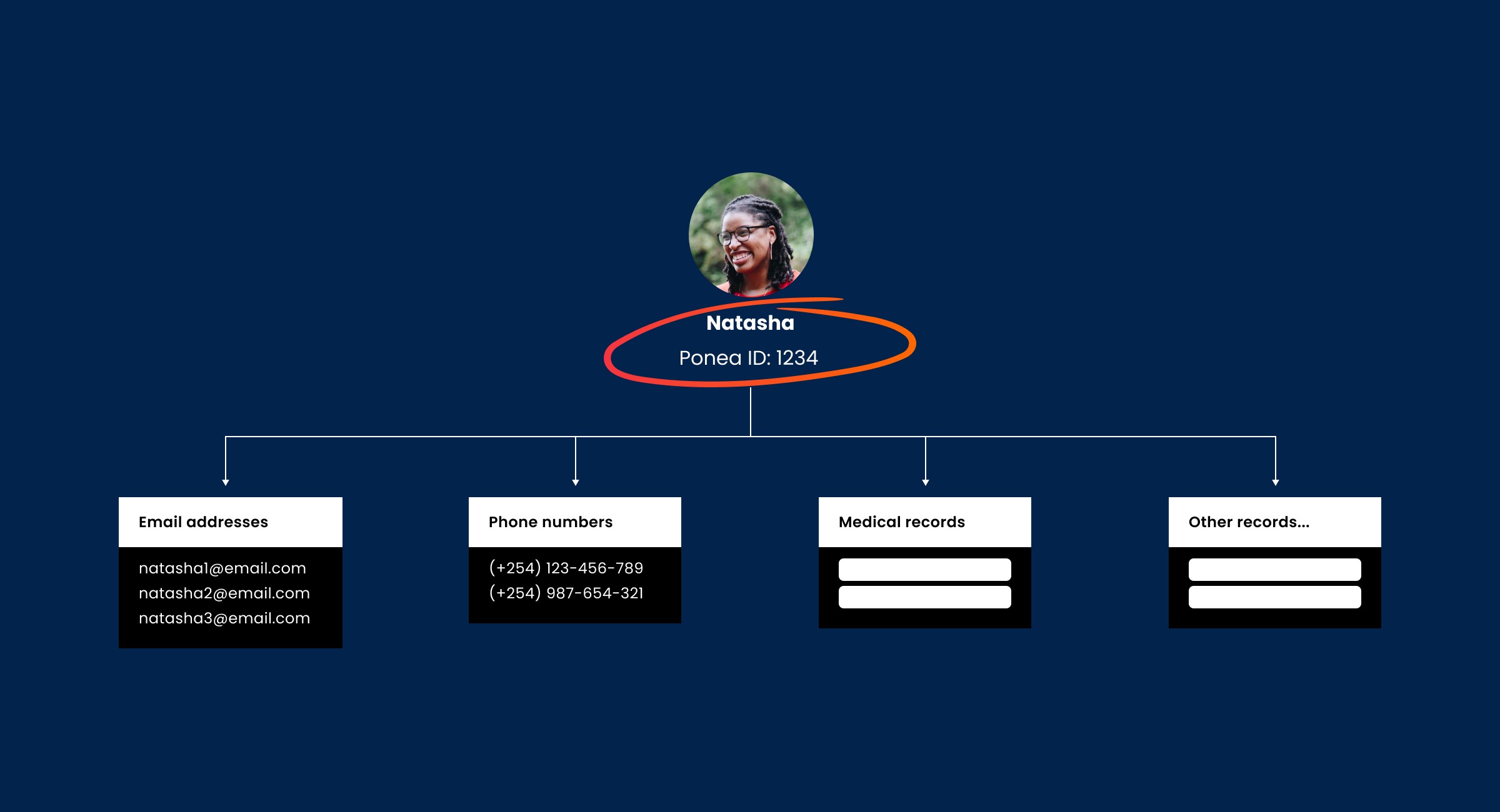 Natasha
Ponea ID: 1234

Email addresses
natasha1@email.com
natasha2@email.com
natasha3@email.com

Phone numbers
(+254) 123-456-789
(+254) 987-654-321

Medical records

Other records...